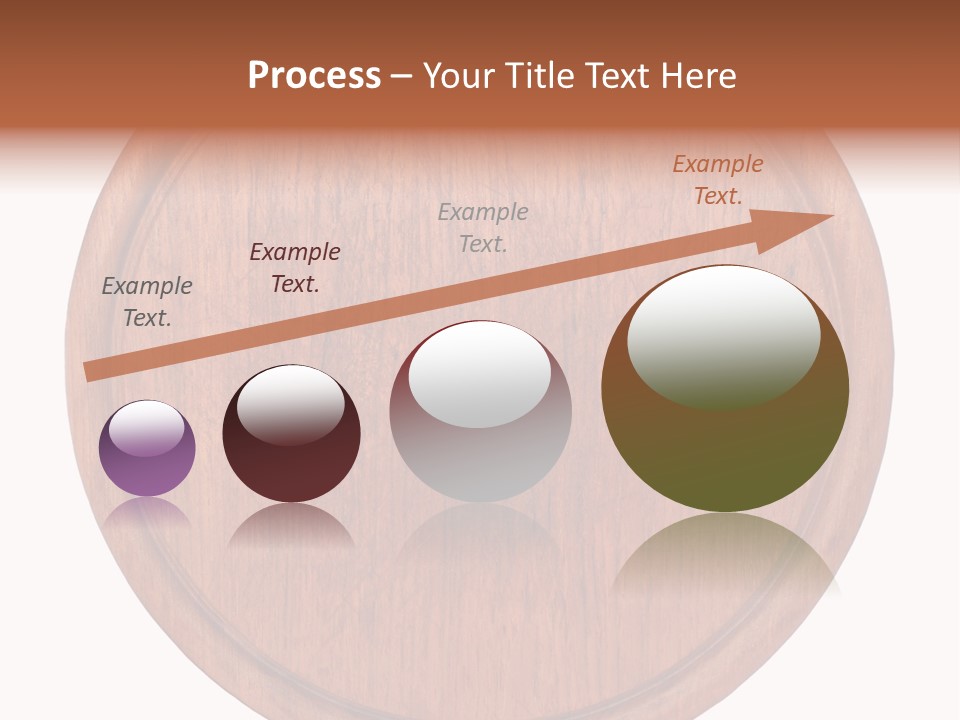 Process – Your Title Text Here

Example Text.

Example Text.

Example Text.

Example Text.